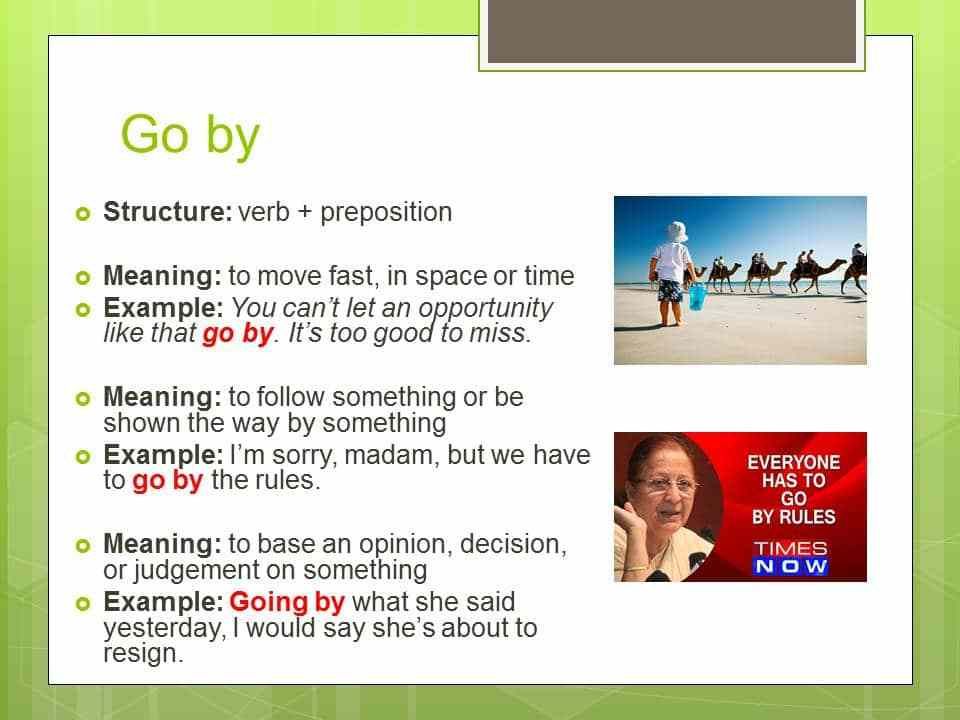 Go by

Structure: verb + preposition

Meaning: to move fast, in space or time

Example: You can't let an opportunity like that go by. It's too good to miss.

Meaning: to follow something or be shown the way by something

Example: I'm sorry, madam, but we have to go by the rules.

Meaning: to base an opinion, decision, or judgement on something

Example: Going by what she said yesterday, I would say she's about to resign.

EVERYONE HAS TO GO BY RULES

TIMES NOW